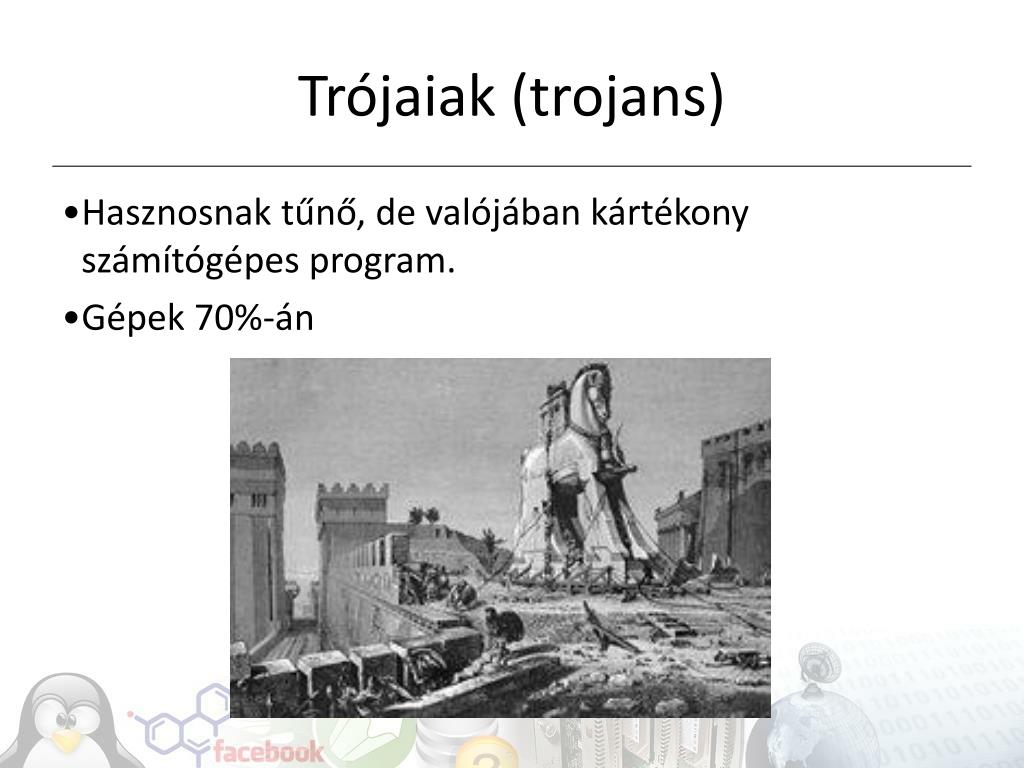 Trójaiak (trojans)

•Hasznosnak tűnő, de valójában kártékony számítógépes program.

•Gépek 70%-án

facebook